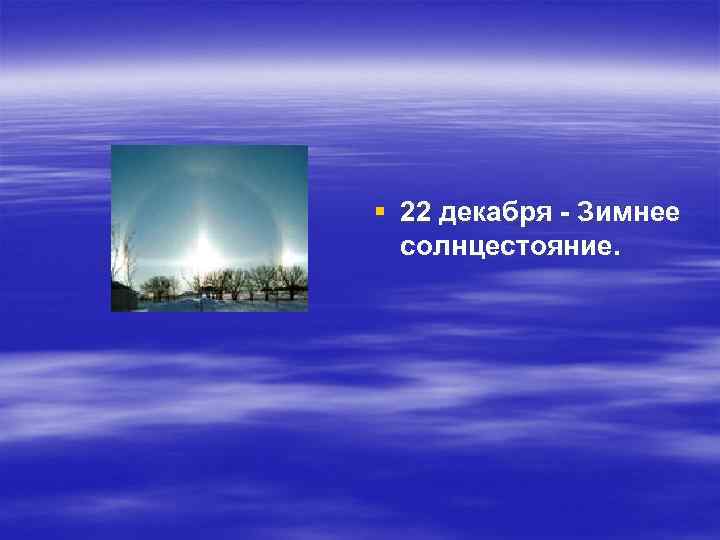 ▪ 22 декабря - Зимнее солнцестояние.